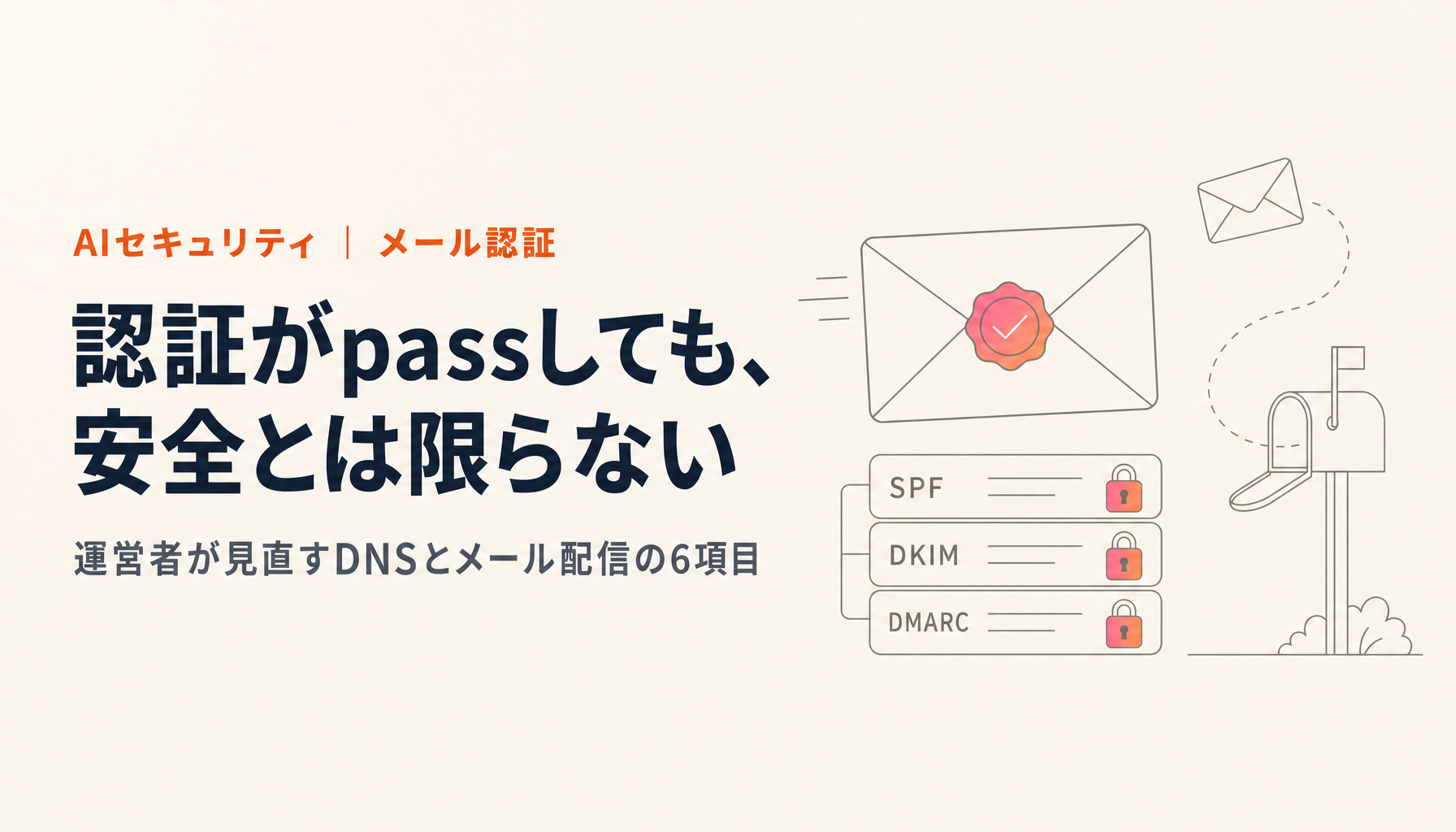 AIセキュリティ | メール認証

認証がpassしても、
安全とは限らない

運営者が見直すDNSとメール配信の6項目

SPF

DKIM

DMARC